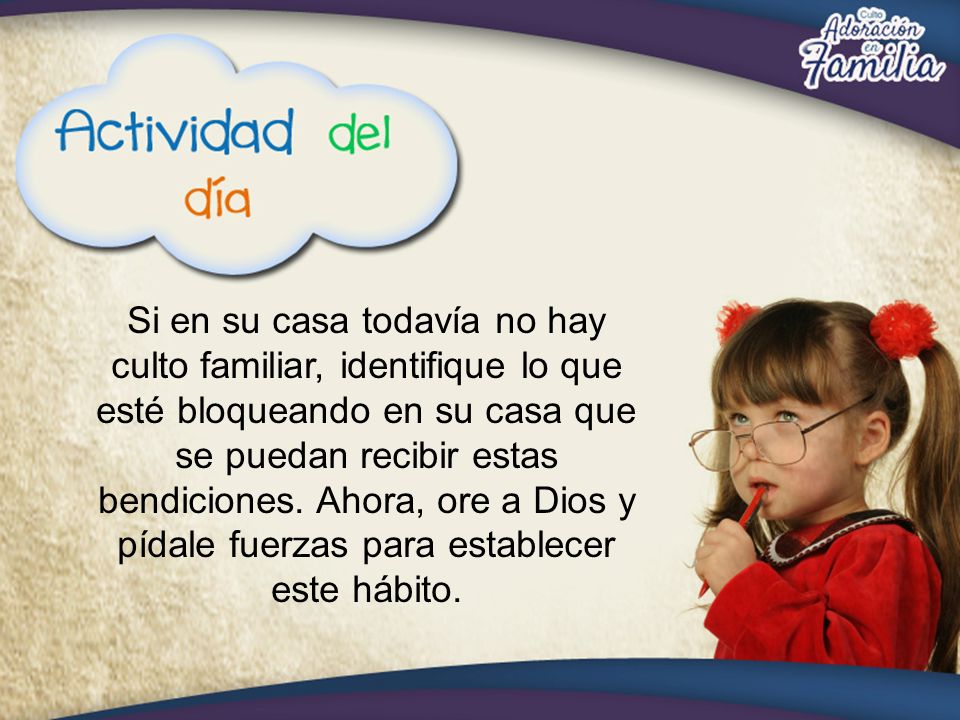 Culto Adoración en Familia

Actividad del día

Si en su casa todavía no hay culto familiar, identifique lo que esté bloqueando en su casa que se puedan recibir estas bendiciones. Ahora, ore a Dios y pídale fuerzas para establecer este hábito.